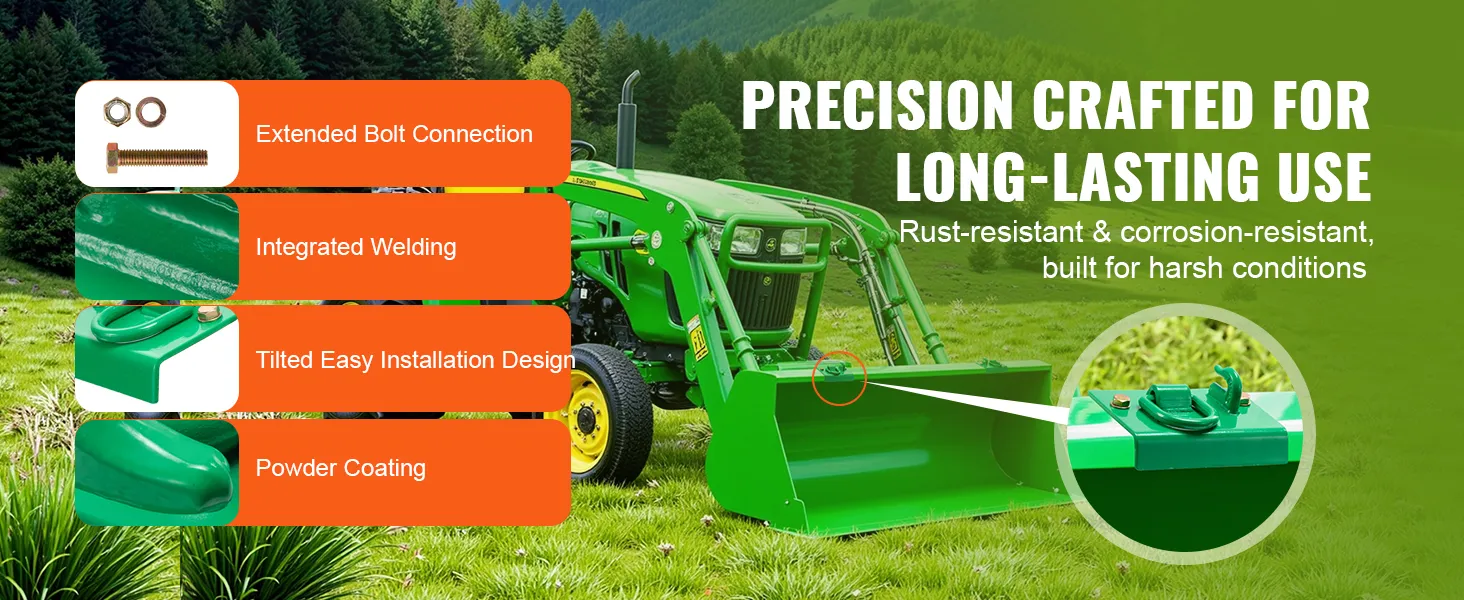 Extended Bolt Connection

Integrated Welding

Tilted Easy Installation Design

Powder Coating

PRECISION CRAFTED FOR LONG-LASTING USE

Rust-resistant & corrosion-resistant, built for harsh conditions